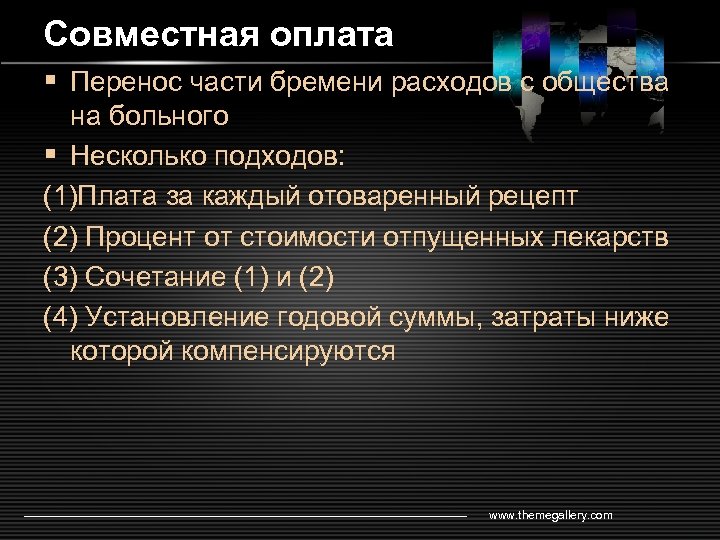 Совместная оплата

▪ Перенос части бремени расходов с общества на больного

▪ Несколько подходов:

(1)Плата за каждый отоваренный рецепт

(2) Процент от стоимости отпущенных лекарств

(3) Сочетание (1) и (2)

(4) Установление годовой суммы, затраты ниже которой компенсируются

www.themegallery.com